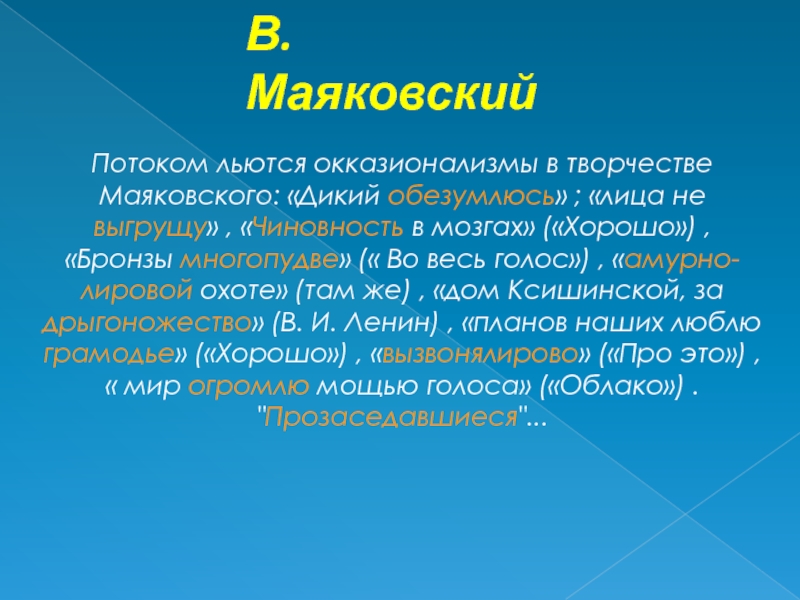 В. Маяковский

Потоком льются окказионализмы в творчестве Маяковского: «Дикий обезумлюсь» ; «лица не выгрущу» , «Чиновность в мозгах» («Хорошо») , «Бронзы многопудве» (« Во весь голос») , «амурно-лировой охоте» (там же) , «дом Ксишинской, за дрыгоножество» (В. И. Ленин) , «планов наших люблю грамодье» («Хорошо») , «вызвонялирово» («Про это») , « мир огромлю мощью голоса» («Облако») . "Прозаседавшиеся"...